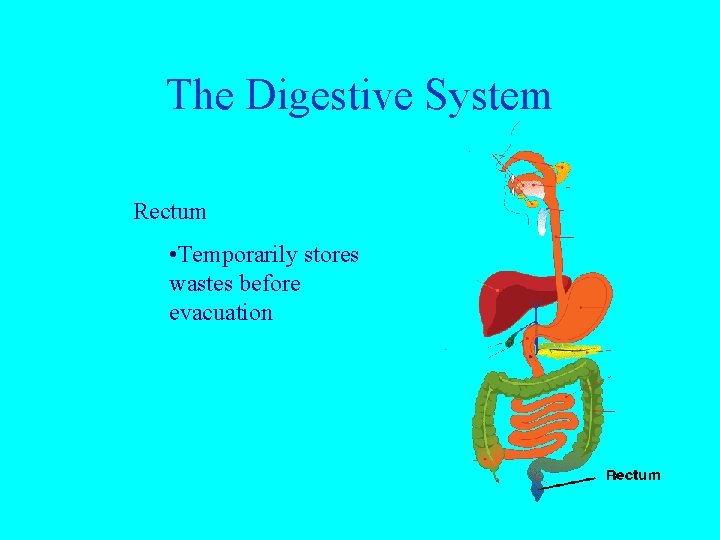 The Digestive System

Rectum

•Temporarily stores wastes before evacuation

Rectum